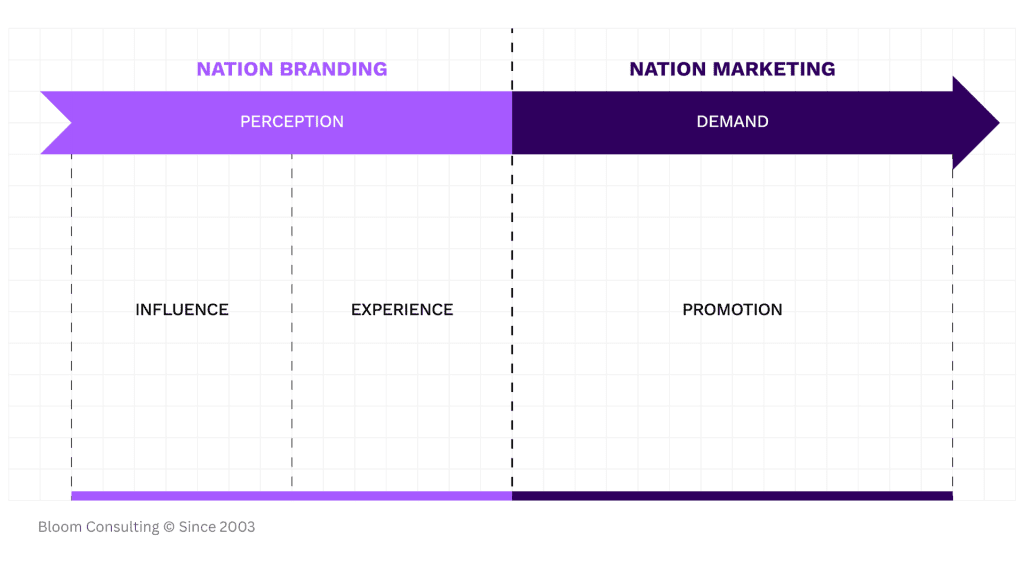 NATION BRANDING

NATION MARKETING

PERCEPTION

DEMAND

INFLUENCE

EXPERIENCE

PROMOTION

Bloom Consulting © Since 2003